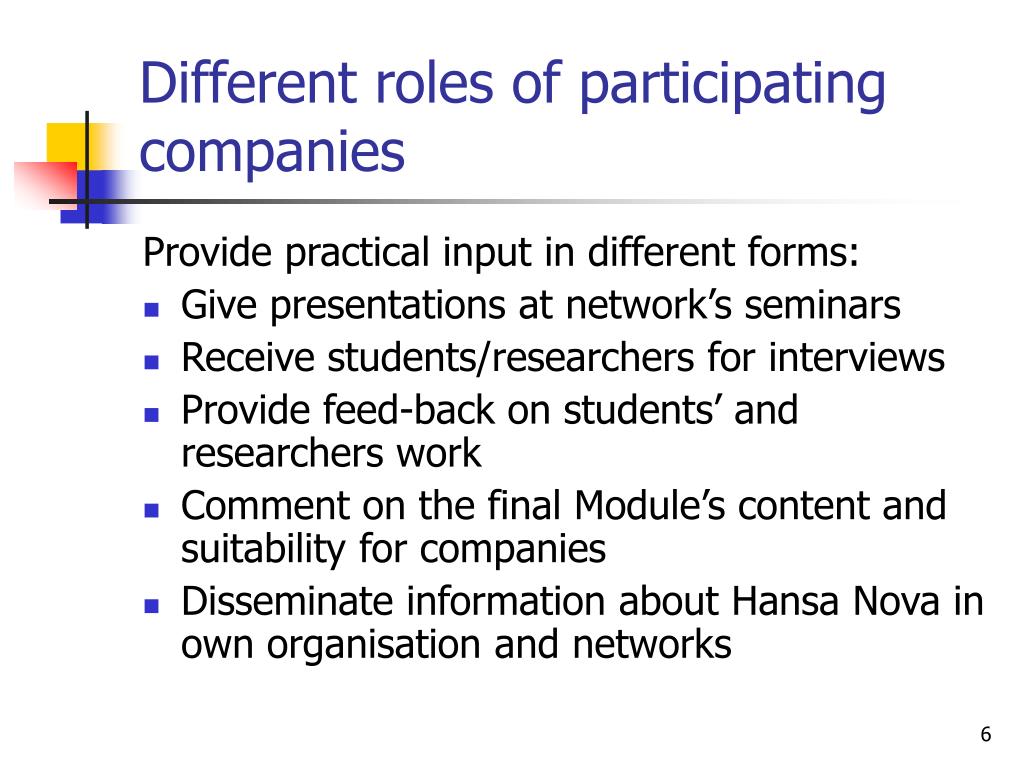 Different roles of participating companies

Provide practical input in different forms:

- Give presentations at network’s seminars
- Receive students/researchers for interviews
- Provide feed-back on students’ and researchers work
- Comment on the final Module’s content and suitability for companies
- Disseminate information about Hansa Nova in own organisation and networks

6